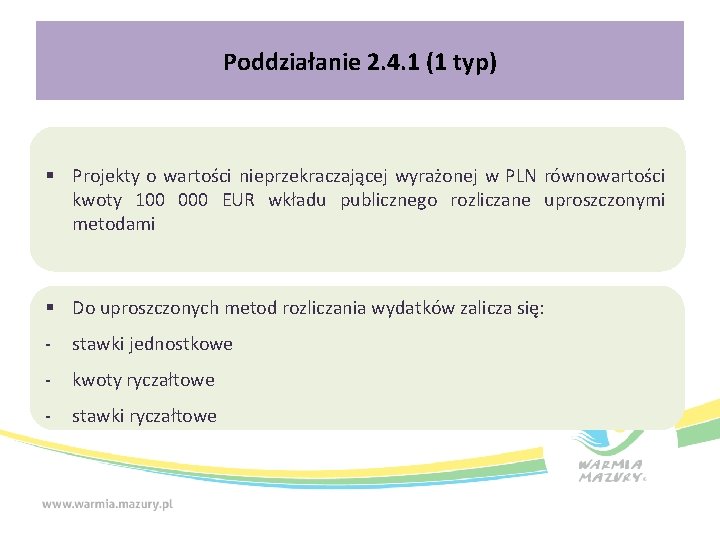 Poddziałanie 2.4.1 (1 typ)

▪ Projekty o wartości nieprzekraczającej wyrażonej w PLN równowartości kwoty 100 000 EUR wkładu publicznego rozliczane uproszczonymi metodami

▪ Do uproszczonych metod rozliczania wydatków zalicza się:
- stawki jednostkowe
- kwoty ryczałtowe
- stawki ryczałtowe

WARMIA MAZURY

www.warmia.mazury.pl